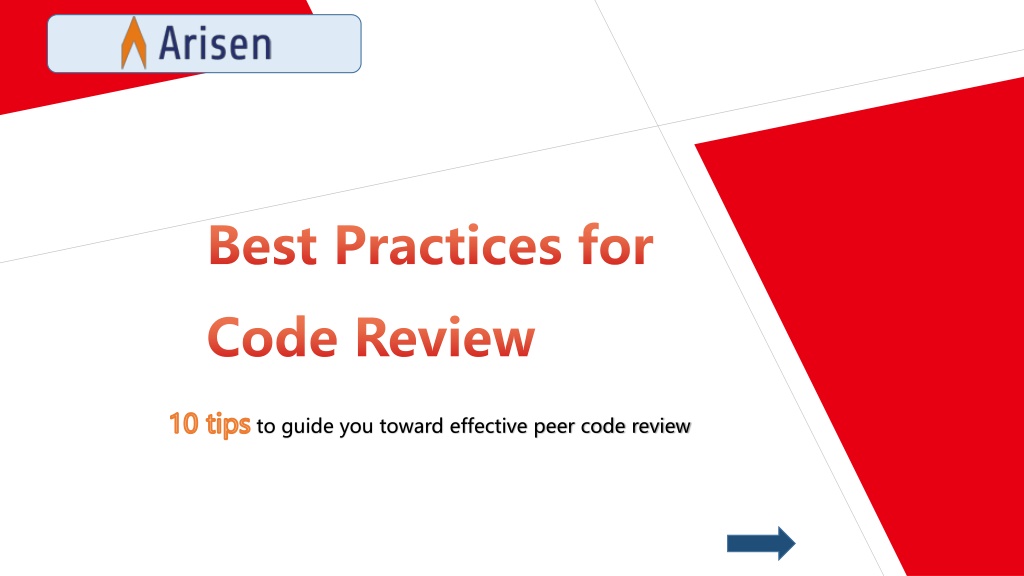 Arisen

Best Practices for Code Review

10 tips to guide you toward effective peer code review